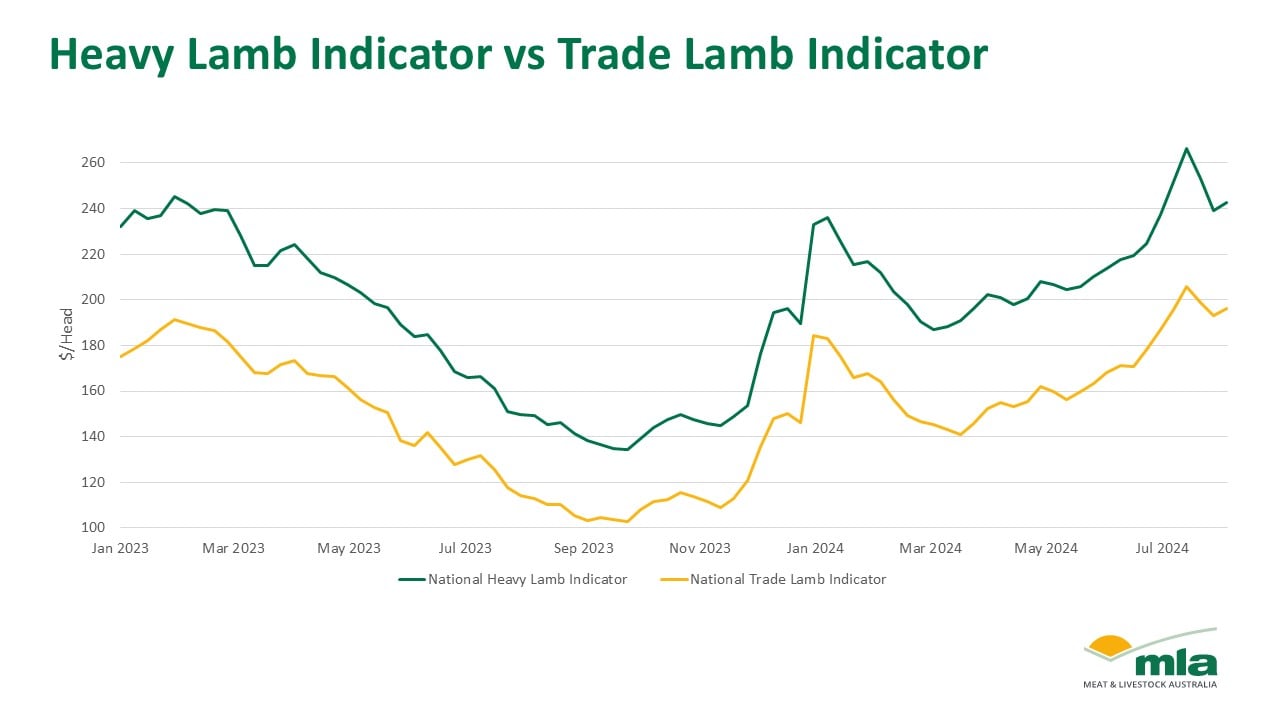 Heavy Lamb Indicator vs Trade Lamb Indicator

$/Head

260
240
220
200
180
160
140
120
100

Jan 2023 Mar 2023 May 2023 Jul 2023 Sep 2023 Nov 2023 Jan 2024 Mar 2024 May 2024 Jul 2024

National Heavy Lamb Indicator
National Trade Lamb Indicator

mla
MEAT & LIVESTOCK AUSTRALIA